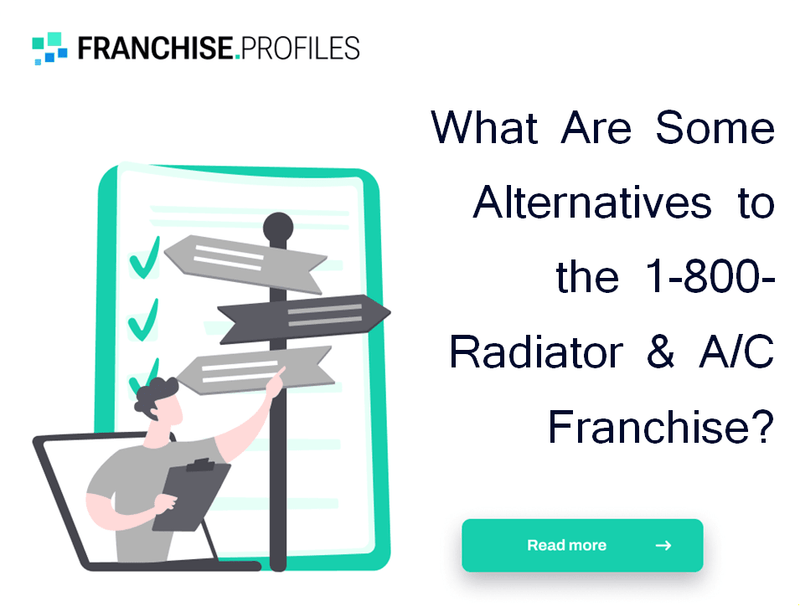 FRANCHISE.PROFILES

What Are Some Alternatives to the 1-800-Radiator & A/C Franchise?

Read more →